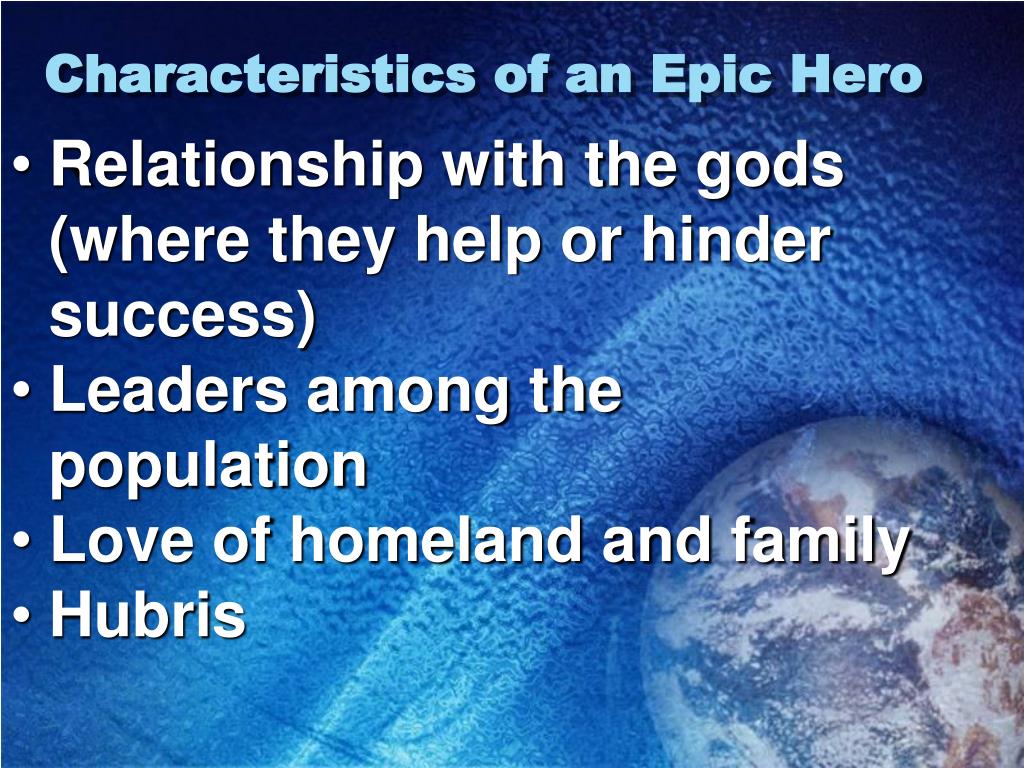 Characteristics of an Epic Hero

• Relationship with the gods (where they help or hinder success)
• Leaders among the population
• Love of homeland and family
• Hubris